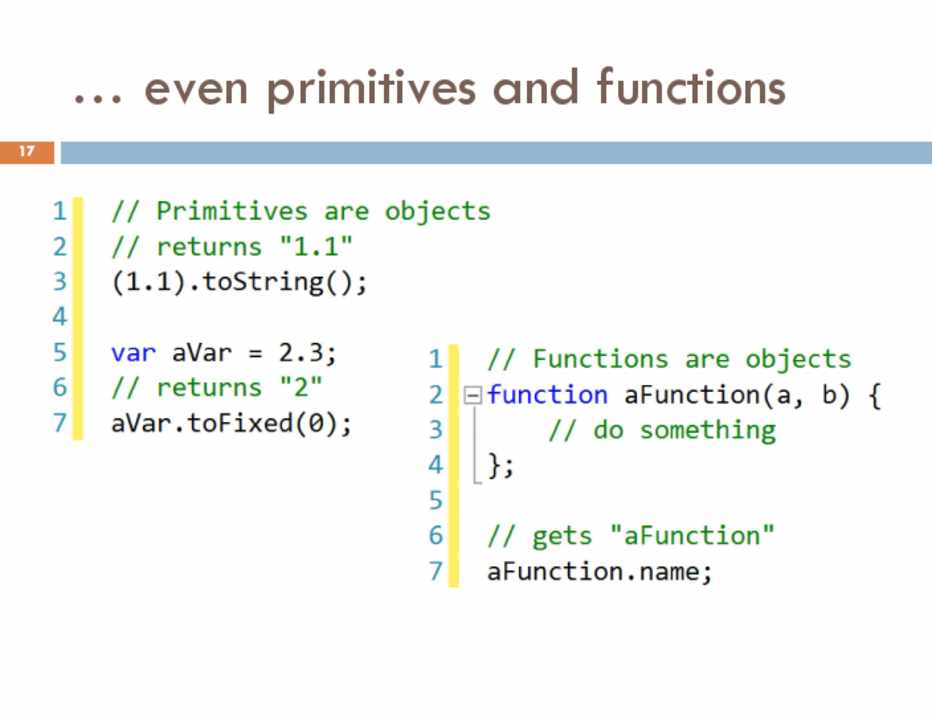 … even primitives and functions

17

1 // Primitives are objects
2 // returns "1.1"
3 (1.1).toString();
4
5 var aVar = 2.3;
6 // returns "2"
7 aVar.toFixed(0);

1 // Functions are objects
2 function aFunction(a, b) {
3 // do something
4 };
5
6 // gets "aFunction"
7 aFunction.name;